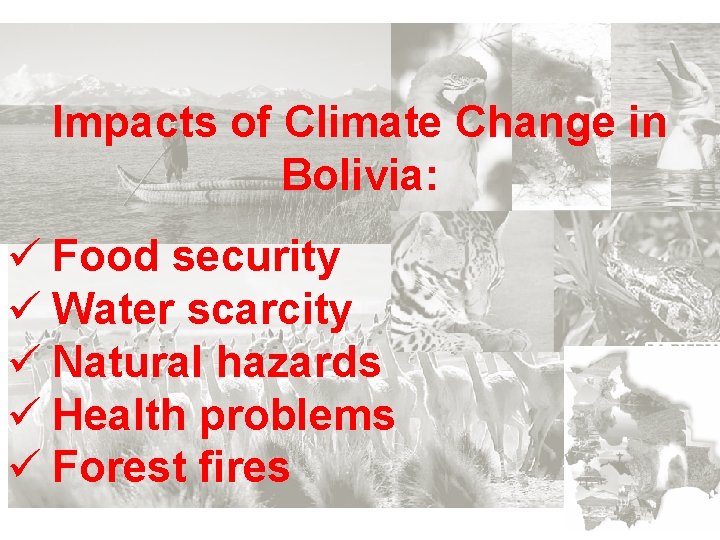 Impacts of Climate Change in Bolivia:

✓ Food security
✓ Water scarcity
✓ Natural hazards
✓ Health problems
✓ Forest fires